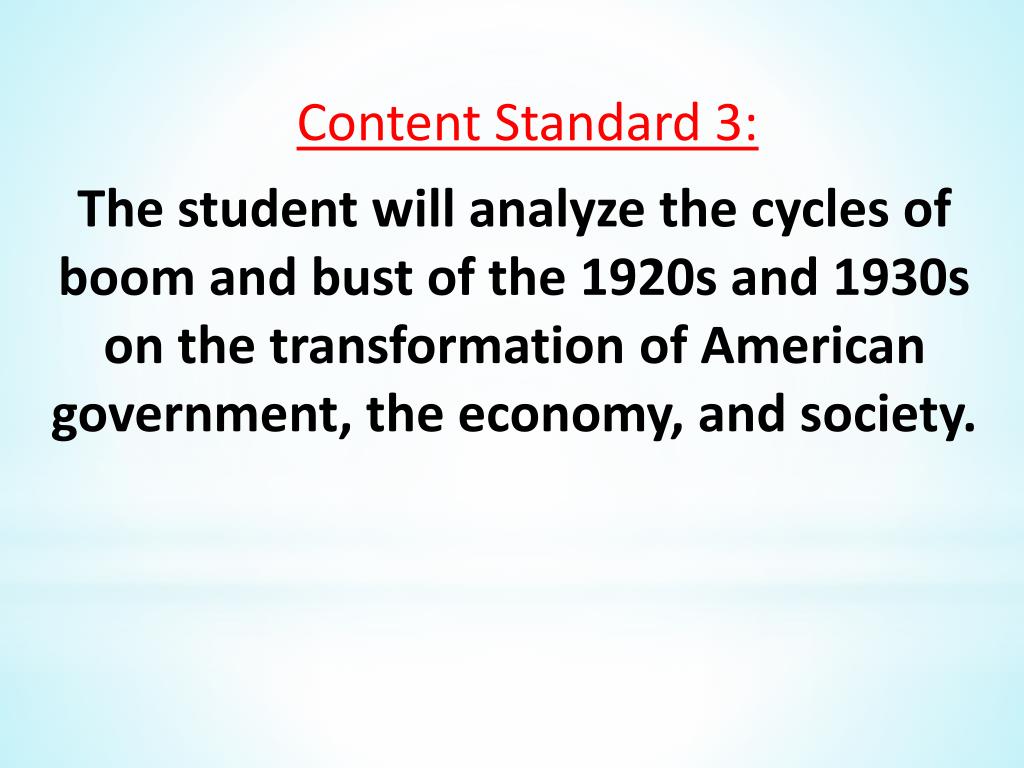 Content Standard 3:

The student will analyze the cycles of boom and bust of the 1920s and 1930s on the transformation of American government, the economy, and society.